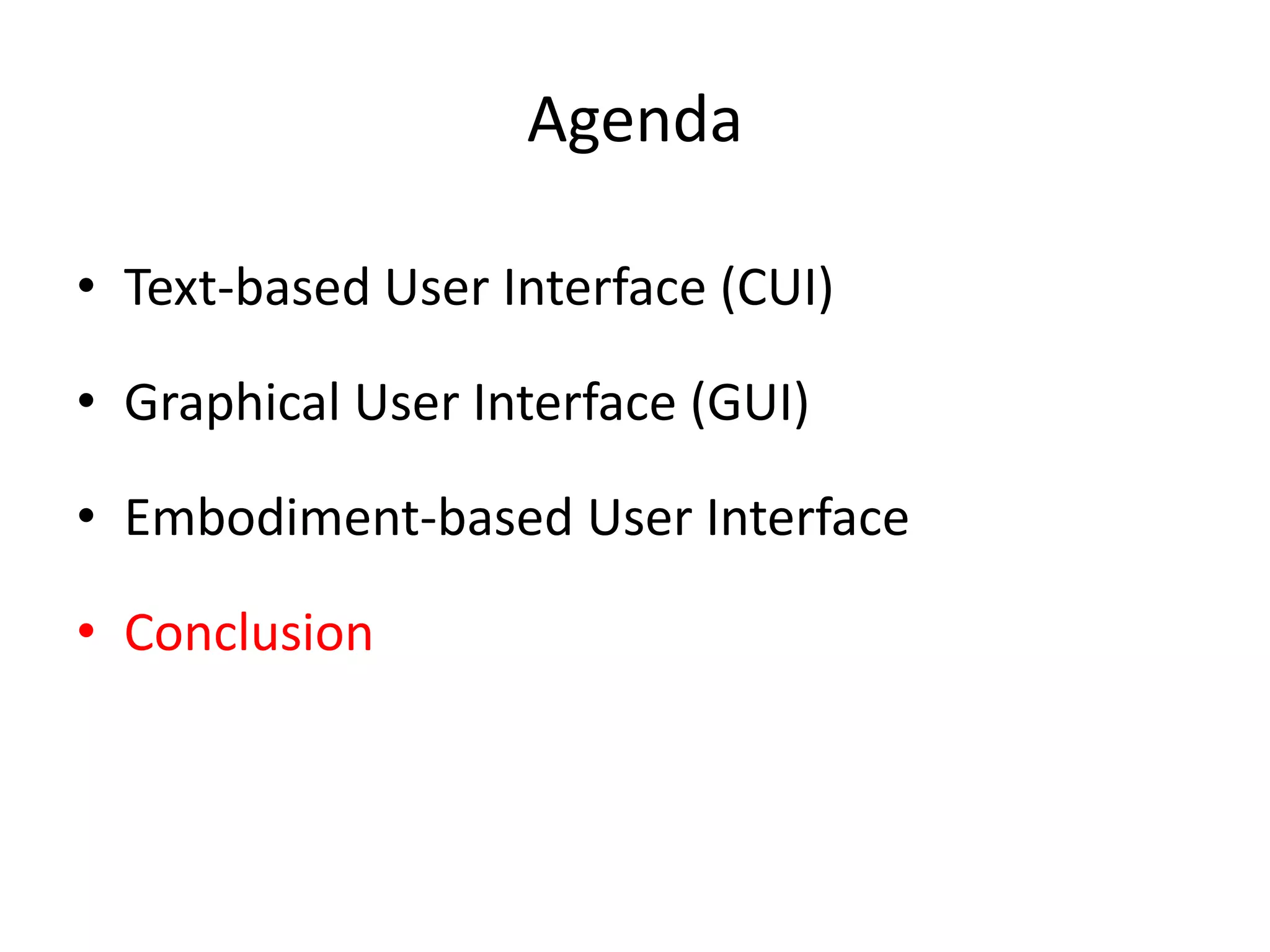 Agenda

• Text-based User Interface (CUI)

• Graphical User Interface (GUI)

• Embodiment-based User Interface

• Conclusion